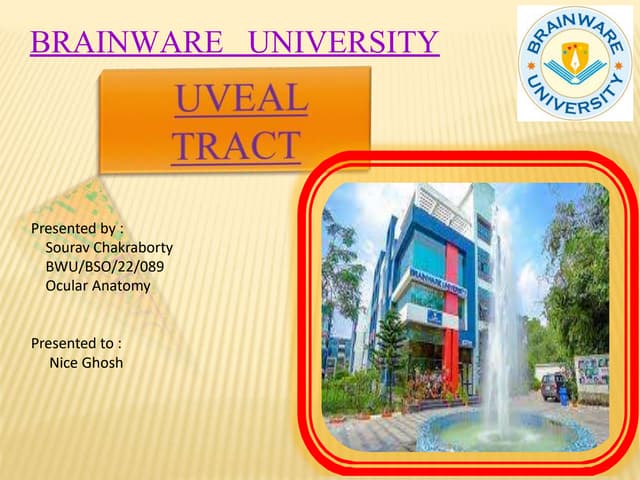 BRAINWARE UNIVERSITY

BRAINWARE UNIVERSITY

UVEAL TRACT

Presented by :
Sourav Chakraborty
BWU/BSO/22/089
Ocular Anatomy

Presented to :
Nice Ghosh

BRAINWARE UNIVERSITY